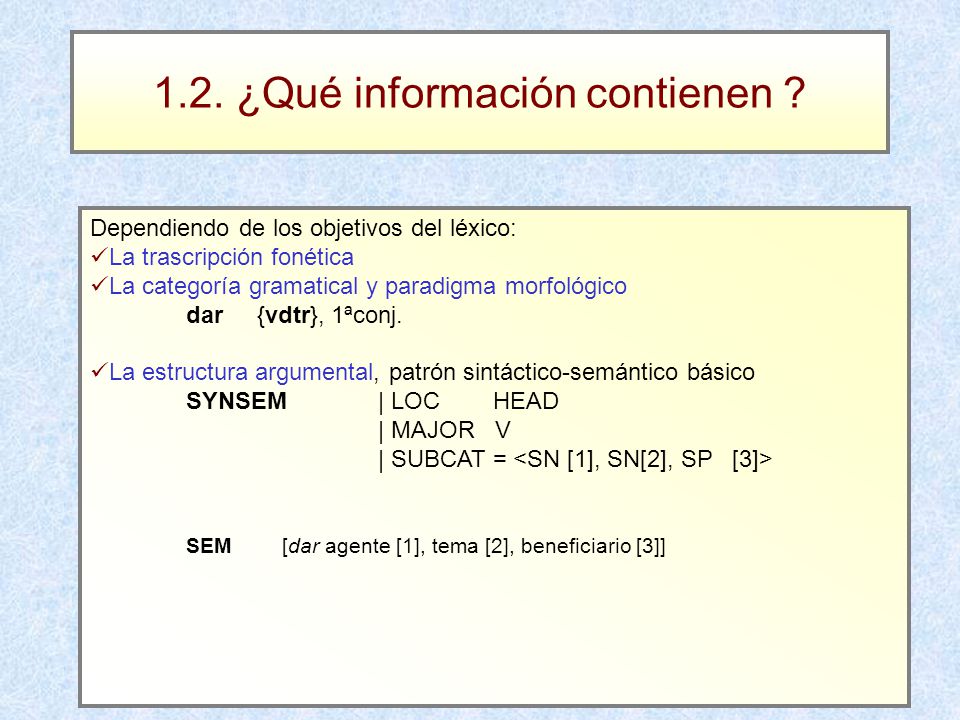 1.2. ¿Qué información contienen ?

Dependiendo de los objetivos del léxico:
✓La trascripción fonética
✓La categoría gramatical y paradigma morfológico
dar {vdtr}, 1ªconj.

✓La estructura argumental, patrón sintáctico-semántico básico
SYNSEM | LOC HEAD
| MAJOR V
| SUBCAT = <SN [1], SN[2], SP [3]>

SEM [dar agente [1], tema [2], beneficiario [3]]